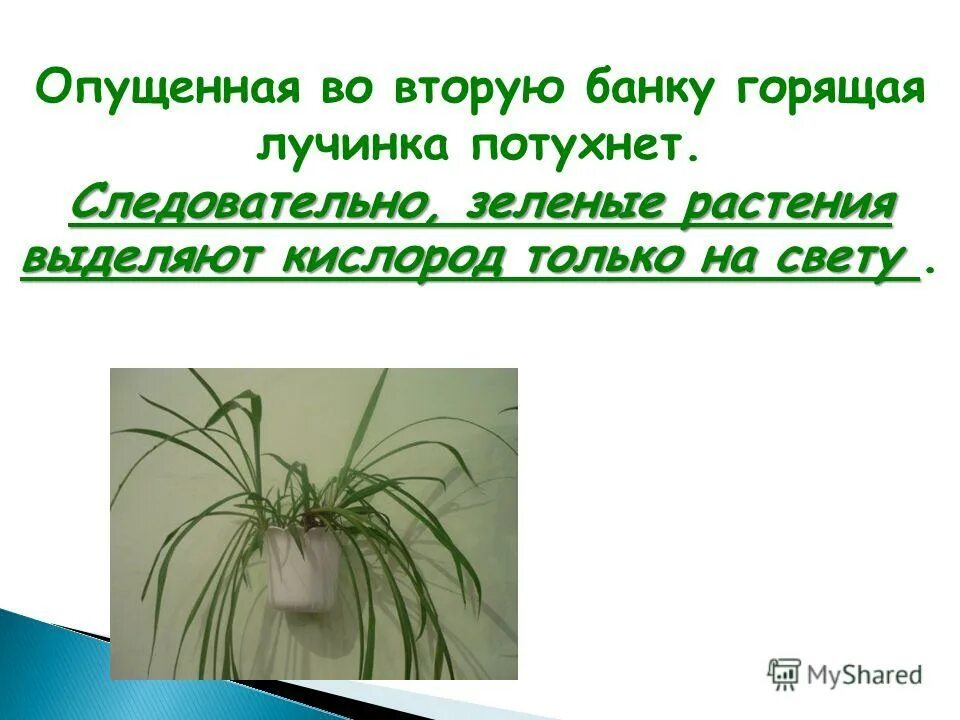 Опущенная во вторую банку горящая лучинка потухнет.
Следовательно, зеленые растения выделяют кислород только на свету .

MyShared